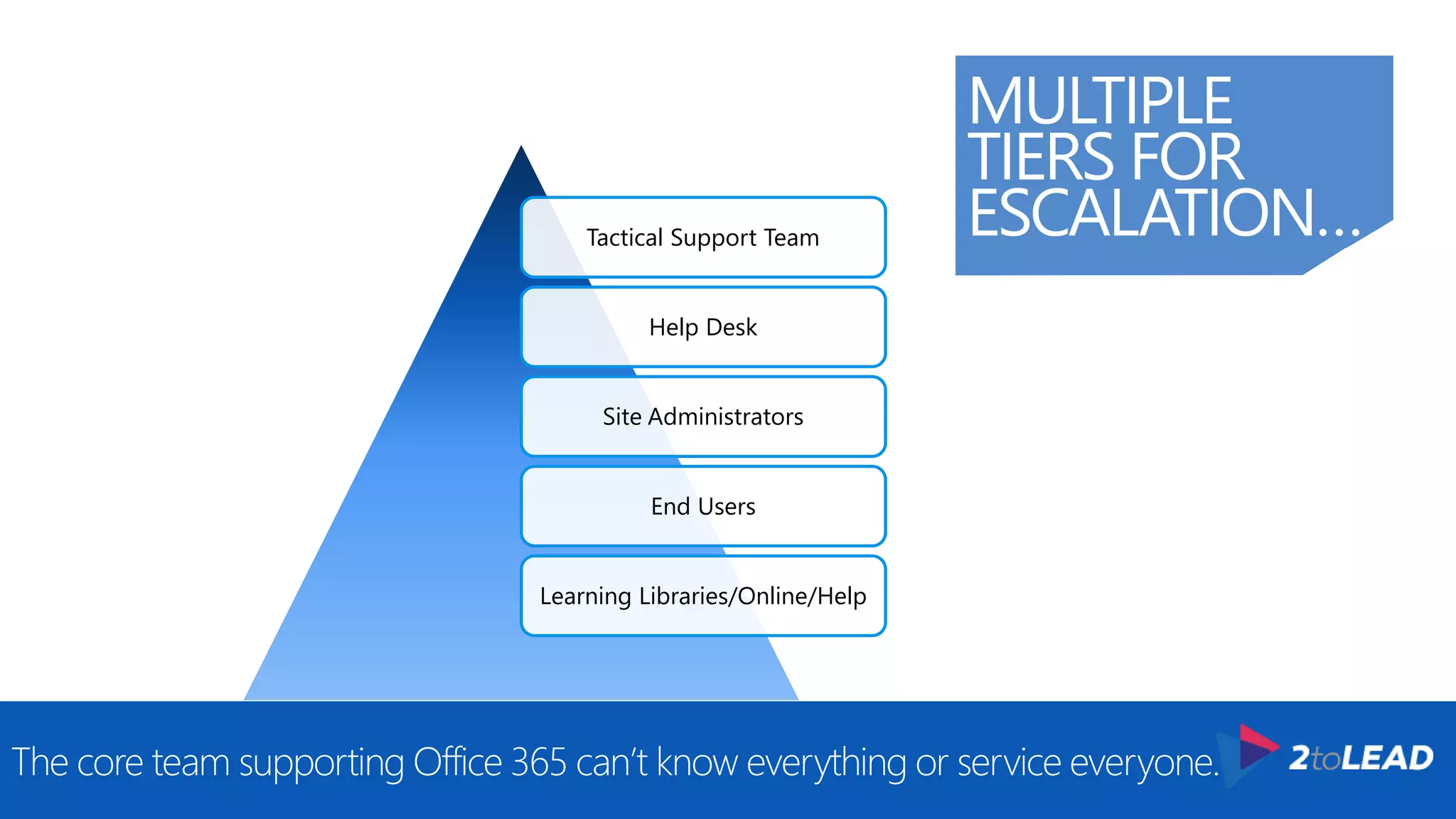 MULTIPLE TIERS FOR ESCALATION…

Tactical Support Team

Help Desk

Site Administrators

End Users

Learning Libraries/Online/Help

The core team supporting Office 365 can't know everything or service everyone.

2toLEAD